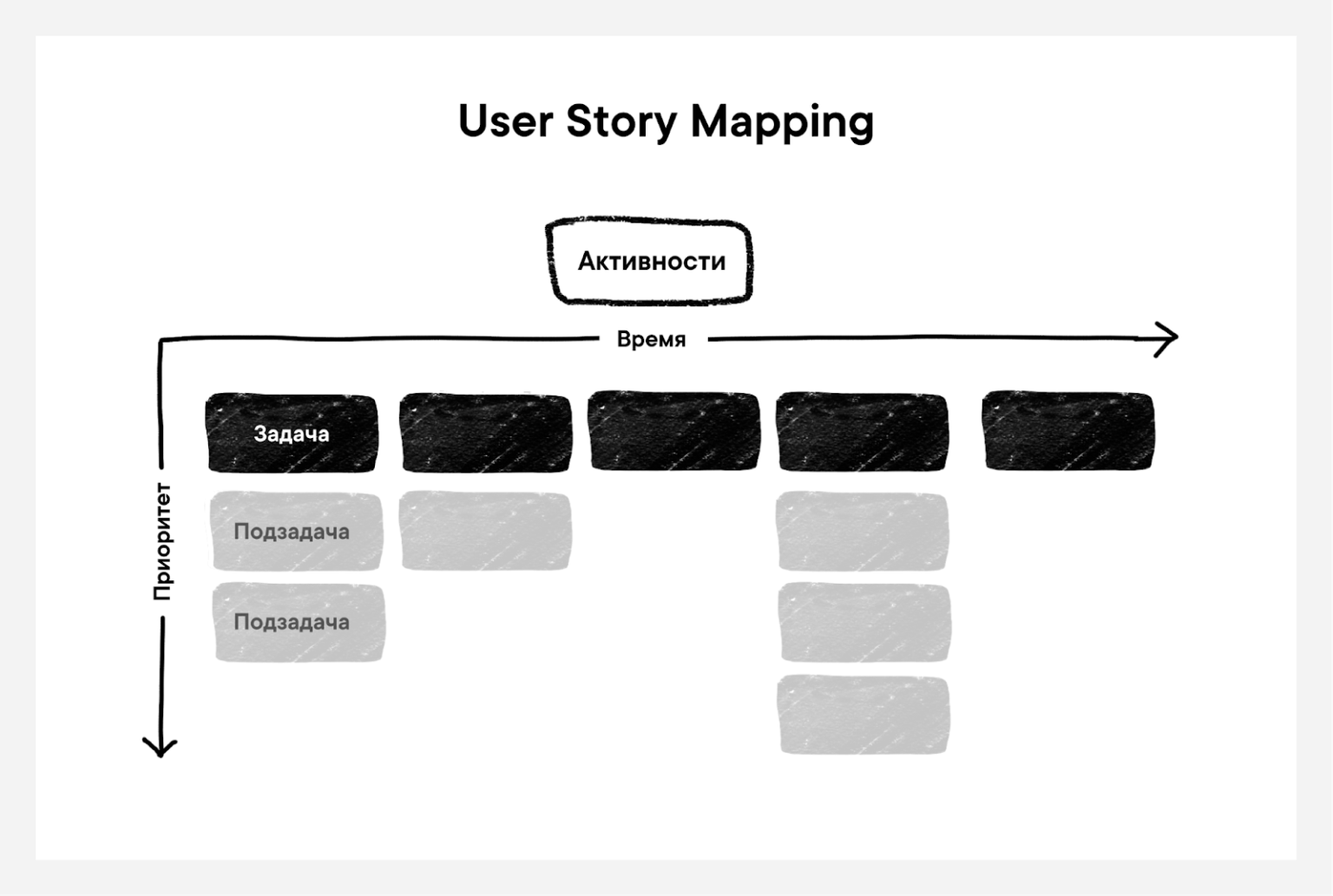 User Story Mapping

Активности

Время

Приоритет

Задача

Подзадача

Подзадача